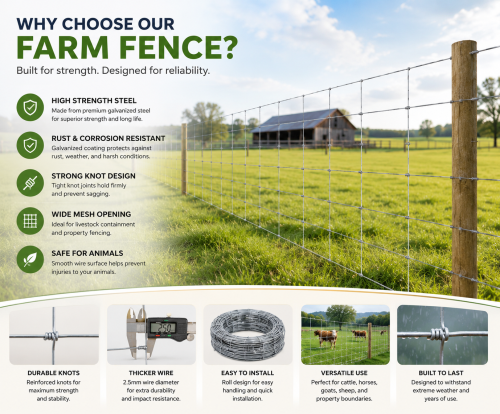 WHY CHOOSE OUR
FARM FENCE?
Built for strength. Designed for reliability.

HIGH STRENGTH STEEL
Made from premium galvanized steel for superior strength and long life.

RUST & CORROSION RESISTANT
Galvanized coating protects against rust, weather, and harsh conditions.

STRONG KNOT DESIGN
Tight knot joints hold firmly and prevent sagging.

WIDE MESH OPENING
Ideal for livestock containment and property fencing.

SAFE FOR ANIMALS
Smooth wire surface helps prevent injuries to your animals.

2.50

DURABLE KNOTS
Reinforced knots for maximum strength and stability.

THICKER WIRE
2.5mm wire diameter for extra durability and impact resistance.

EASY TO INSTALL
Roll design for easy handling and quick installation.

VERSATILE USE
Perfect for cattle, horses, goats, sheep, and property boundaries.

BUILT TO LAST
Designed to withstand extreme weather and years of use.